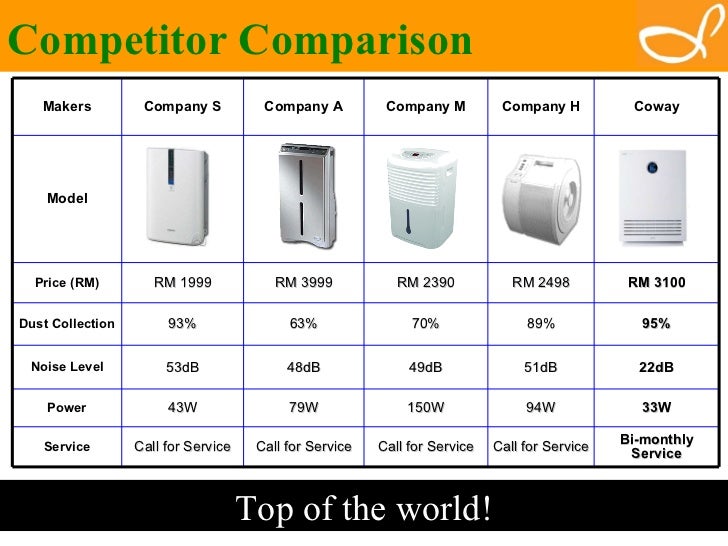 Competitor Comparison

| Makers | Company S | Company A | Company M | Company H | Coway |
|---|---|---|---|---|---|
| Model | | | | | |
| Price (RM) | RM 1999 | RM 3999 | RM 2390 | RM 2498 | RM 3100 |
| Dust Collection | 93% | 63% | 70% | 89% | 95% |
| Noise Level | 53dB | 48dB | 49dB | 51dB | 22dB |
| Power | 43W | 79W | 150W | 94W | 33W |
| Service | Call for Service | Call for Service | Call for Service | Call for Service | Bi-monthly Service |

Top of the world!